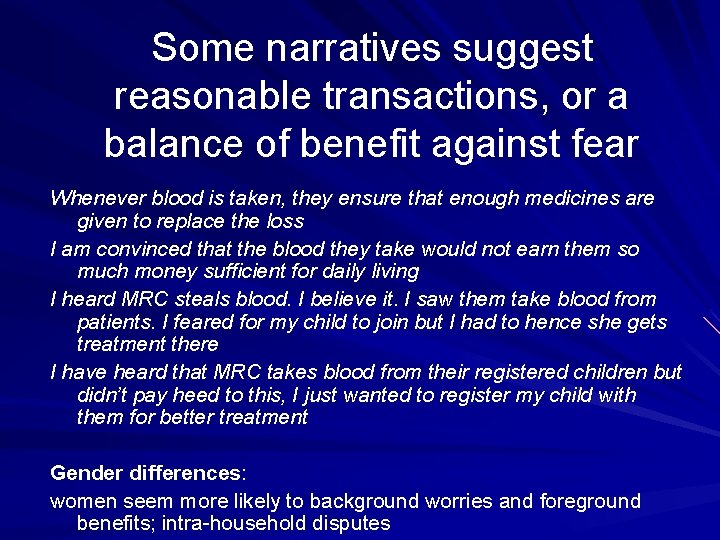 Some narratives suggest reasonable transactions, or a balance of benefit against fear

Whenever blood is taken, they ensure that enough medicines are given to replace the loss

I am convinced that the blood they take would not earn them so much money sufficient for daily living

I heard MRC steals blood. I believe it. I saw them take blood from patients. I feared for my child to join but I had to hence she gets treatment there

I have heard that MRC takes blood from their registered children but didn't pay heed to this, I just wanted to register my child with them for better treatment

Gender differences:

women seem more likely to background worries and foreground benefits; intra-household disputes